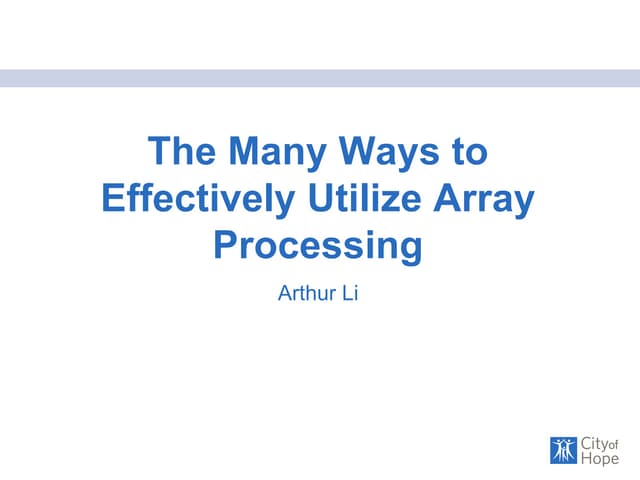 The Many Ways to Effectively Utilize Array Processing

Arthur Li

City of Hope